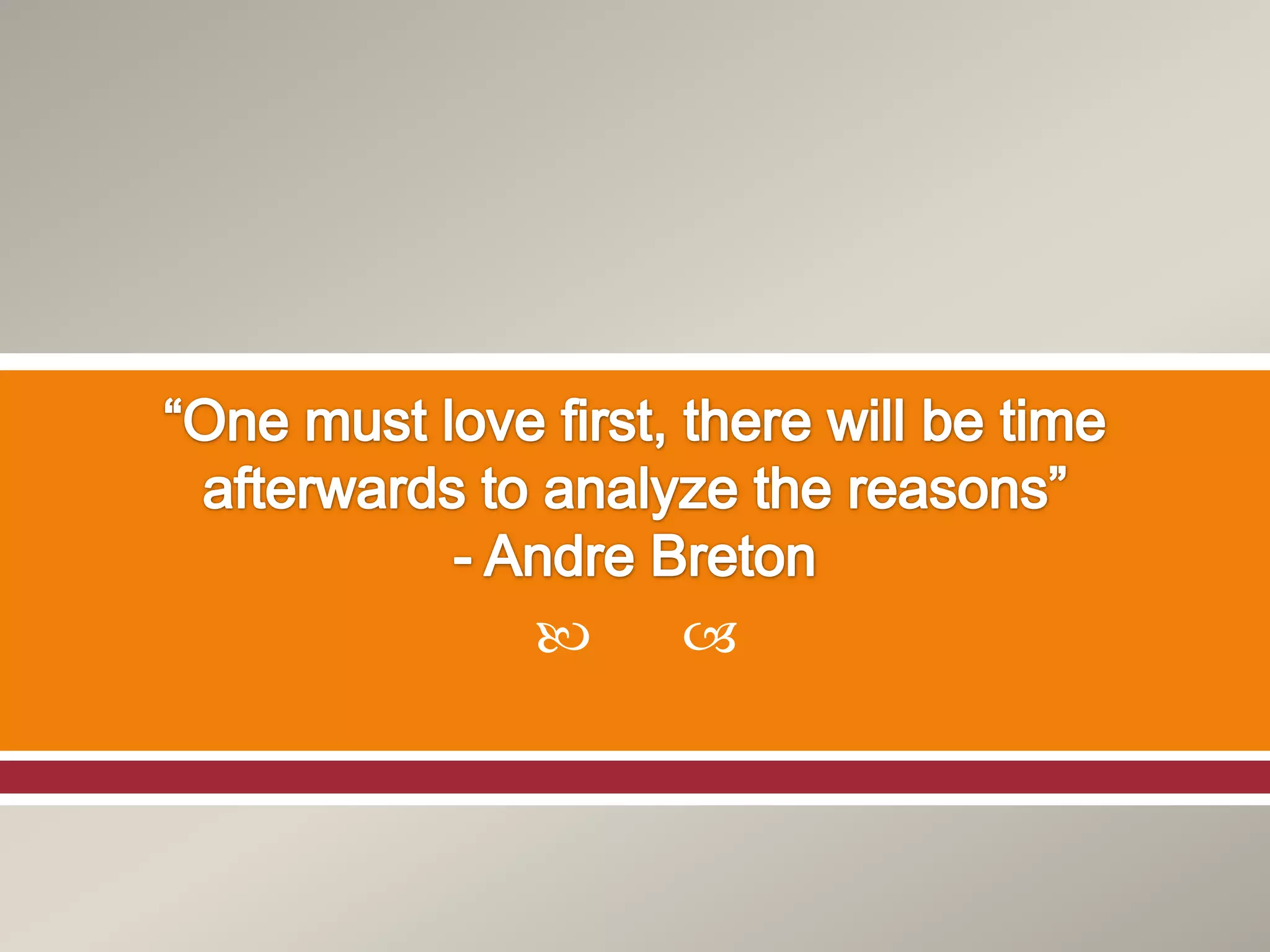 “One must love first, there will be time afterwards to analyze the reasons”
- Andre Breton